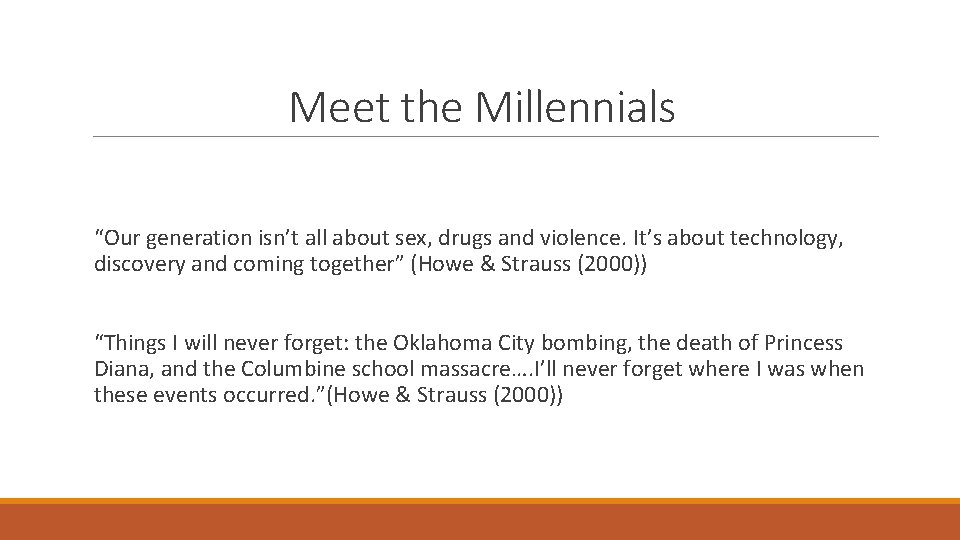 Meet the Millennials

“Our generation isn’t all about sex, drugs and violence. It’s about technology, discovery and coming together” (Howe & Strauss (2000))

“Things I will never forget: the Oklahoma City bombing, the death of Princess Diana, and the Columbine school massacre….I’ll never forget where I was when these events occurred.”(Howe & Strauss (2000))